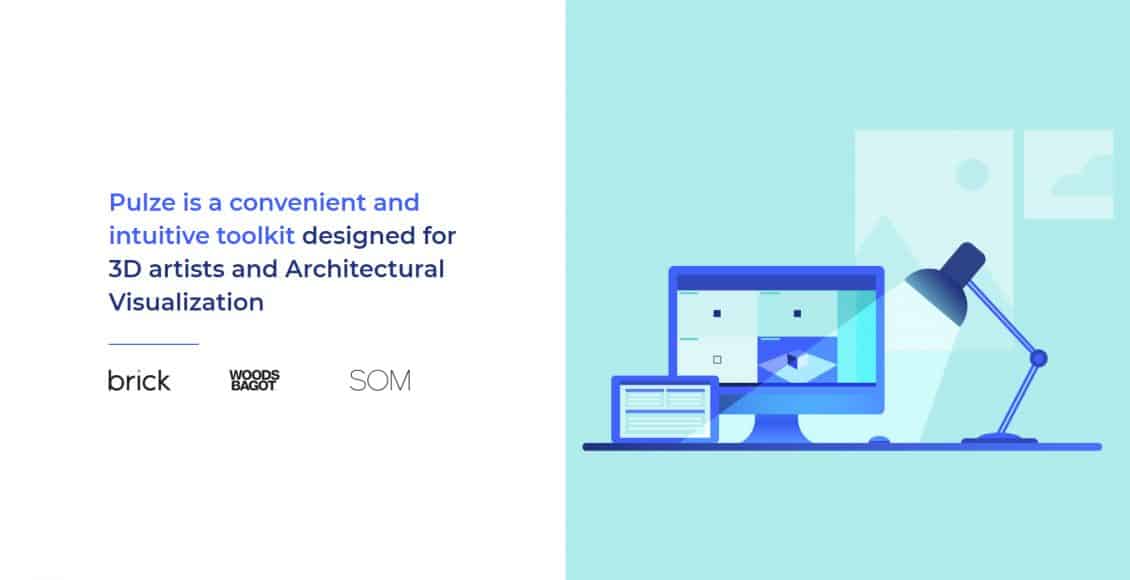 Pulze is a convenient and intuitive toolkit designed for 3D artists and Architectural Visualization

brick
WOODS BAGOT
SOM